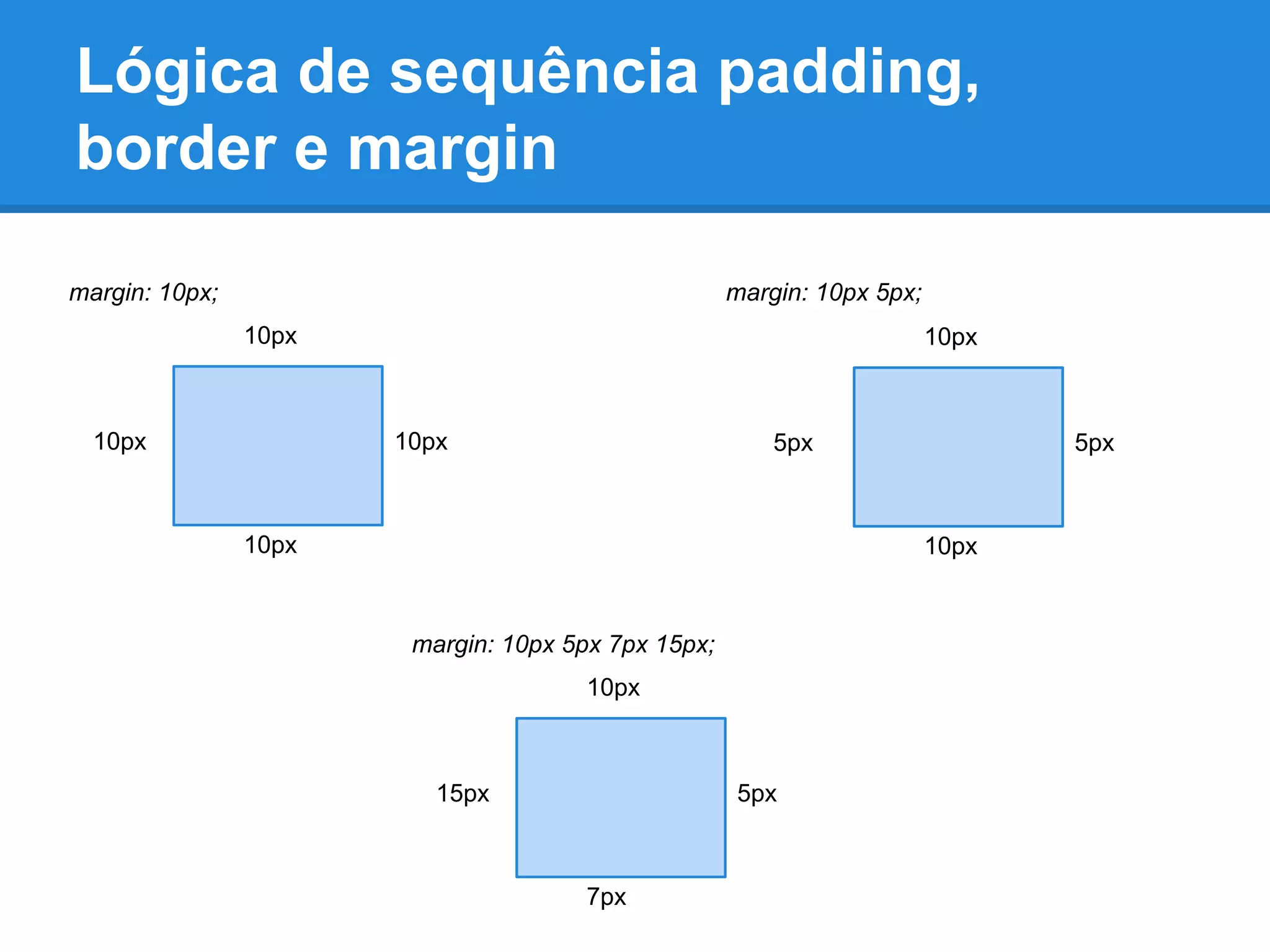 Lógica de sequência padding, border e margin

margin: 10px;

10px

10px

10px

10px

margin: 10px 5px;

10px

5px

5px

10px

margin: 10px 5px 7px 15px;

10px

15px

5px

7px